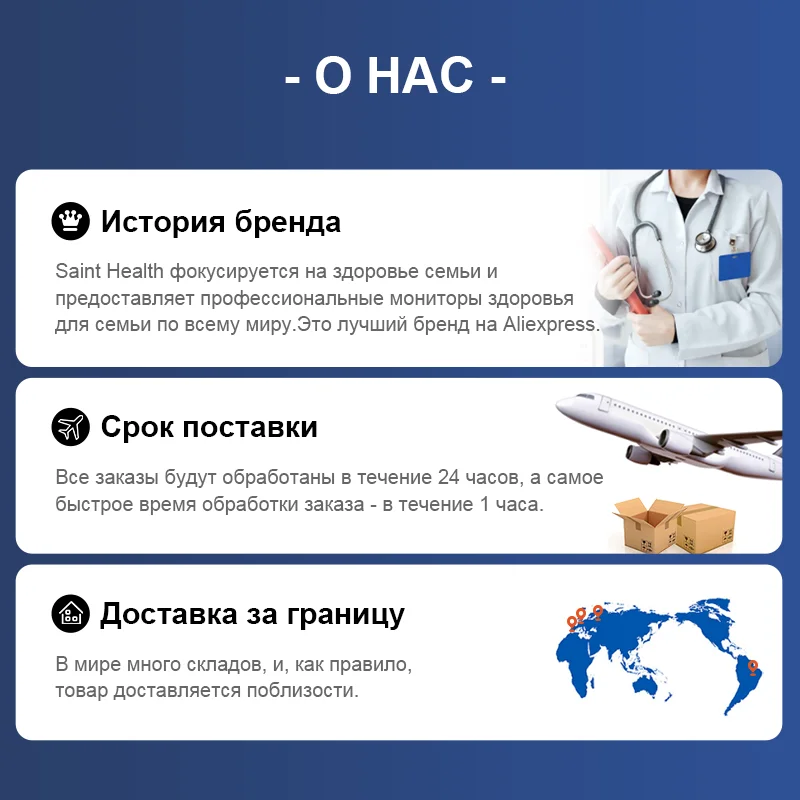 - О НАС -

История бренда

Saint Health фокусируется на здоровье семьи и предоставляет профессиональные мониторы здоровья для семьи по всему миру.Это лучший бренд на Aliexpress.

Срок поставки

Все заказы будут обработаны в течение 24 часов, а самое быстрое время обработки заказа - в течение 1 часа.

Доставка за границу

В мире много складов, и, как правило, товар доставляется поблизости.